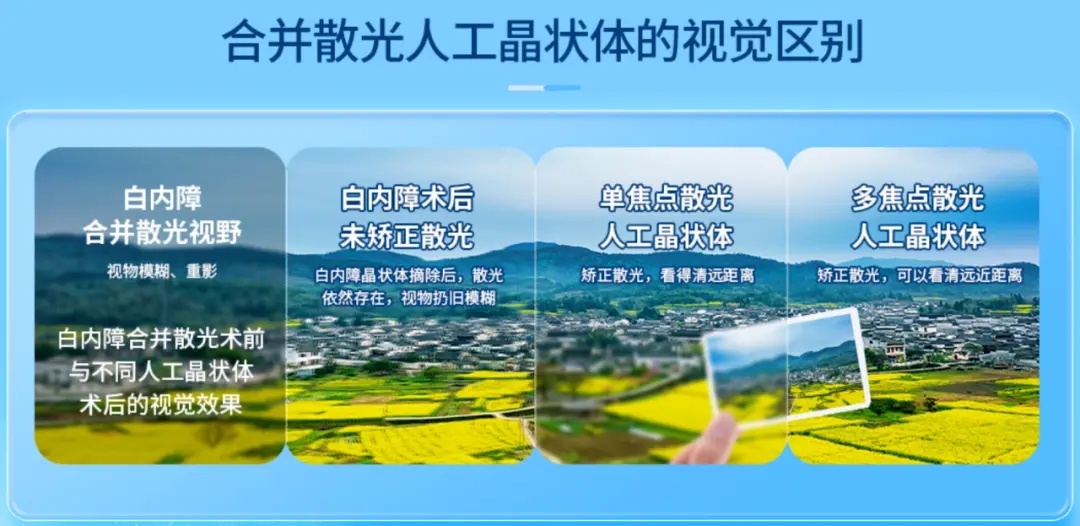 合并散光人工晶状体的视觉区别

白内障
合并散光视野

视物模糊、重影

白内障合并散光术前与不同人工晶状体术后的视觉效果

白内障术后
未矫正散光

白内障晶状体摘除后，散光依然存在，视物扔旧模糊

单焦点散光
人工晶状体

矫正散光，看得清远距离

多焦点散光
人工晶状体

矫正散光，可以看清远近距离